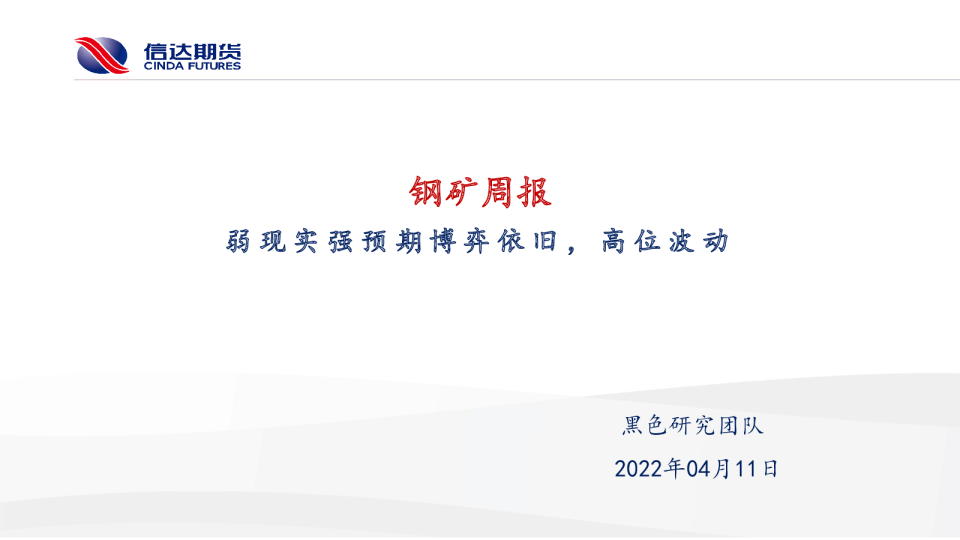 信达期货
CINDA FUTURES

钢矿周报

弱现实强预期博弈依旧，高位波动

黑色研究团队

2022年04月11日